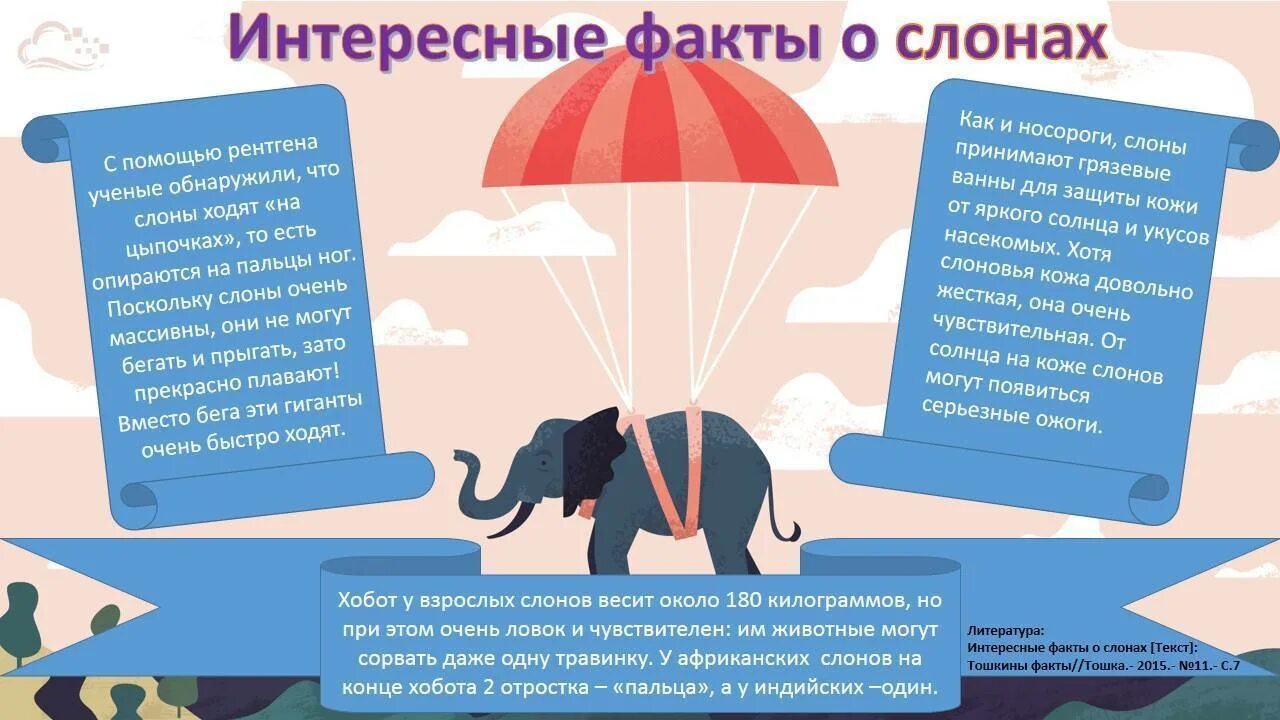 Интересные факты о слонах

С помощью рентгена ученые обнаружили, что слоны ходят «на цыпочках», то есть опираются на пальцы ног. Поскольку слоны очень массивны, они не могут бегать и прыгать, зато прекрасно плавают! Вместо бега эти гиганты очень быстро ходят.

Как и носороги, слоны принимают грязевые ванны для защиты кожи от яркого солнца и укусов насекомых. Хотя слоновья кожа довольно жесткая, она очень чувствительная. От солнца на коже слонов могут появиться серьезные ожоги.

Хобот у взрослых слонов весит около 180 килограммов, но при этом очень ловок и чувствителен: им животные могут сорвать даже одну травинку. У африканских слонов на конце хобота 2 отростка – «пальца», а у индийских –один.

Литература:
Интересные факты о слонах [Текст]: Тошкины факты//Тошка.- 2015.- №11.- С.7